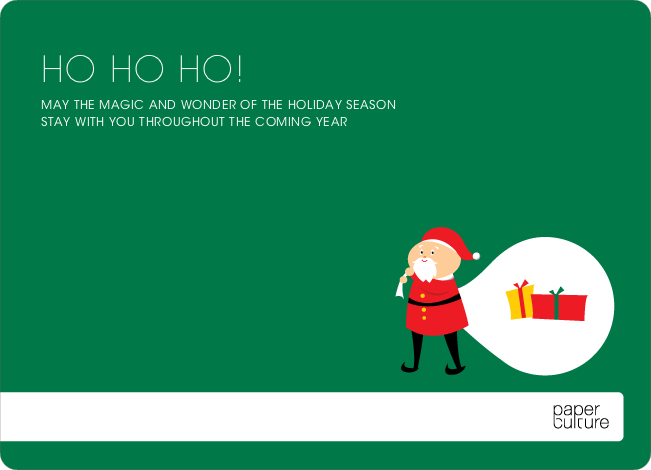 HO HO HO!

MAY THE MAGIC AND WONDER OF THE HOLIDAY SEASON STAY WITH YOU THROUGHOUT THE COMING YEAR

paper culture